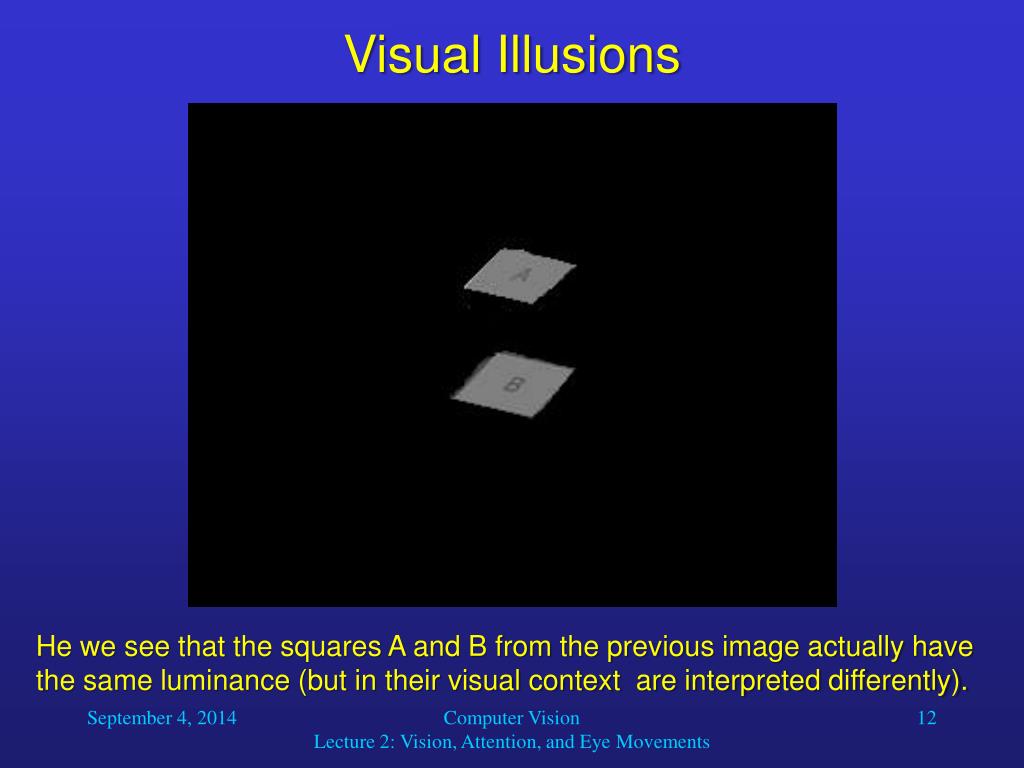 Visual Illusions

A

B

He we see that the squares A and B from the previous image actually have the same luminance (but in their visual context  are interpreted differently).

September 4, 2014

Computer Vision
Lecture 2: Vision, Attention, and Eye Movements

12